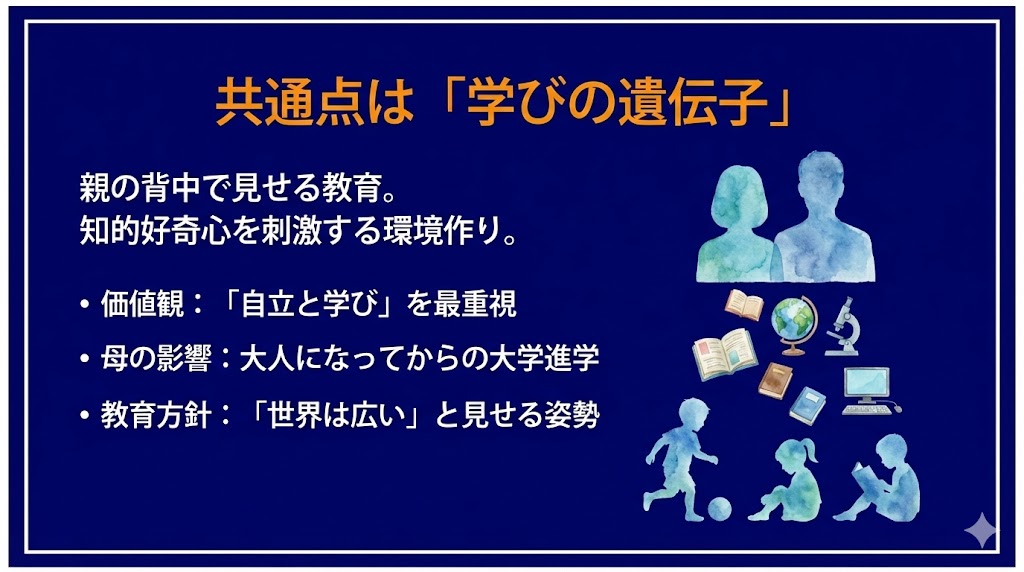 共通点は「学びの遺伝子」

親の背中で見せる教育。
知的好奇心を刺激する環境作り。

• 価値観：「自立と学び」を最重視
• 母の影響：大人になってからの大学進学
• 教育方針：「世界は広い」と見せる姿勢